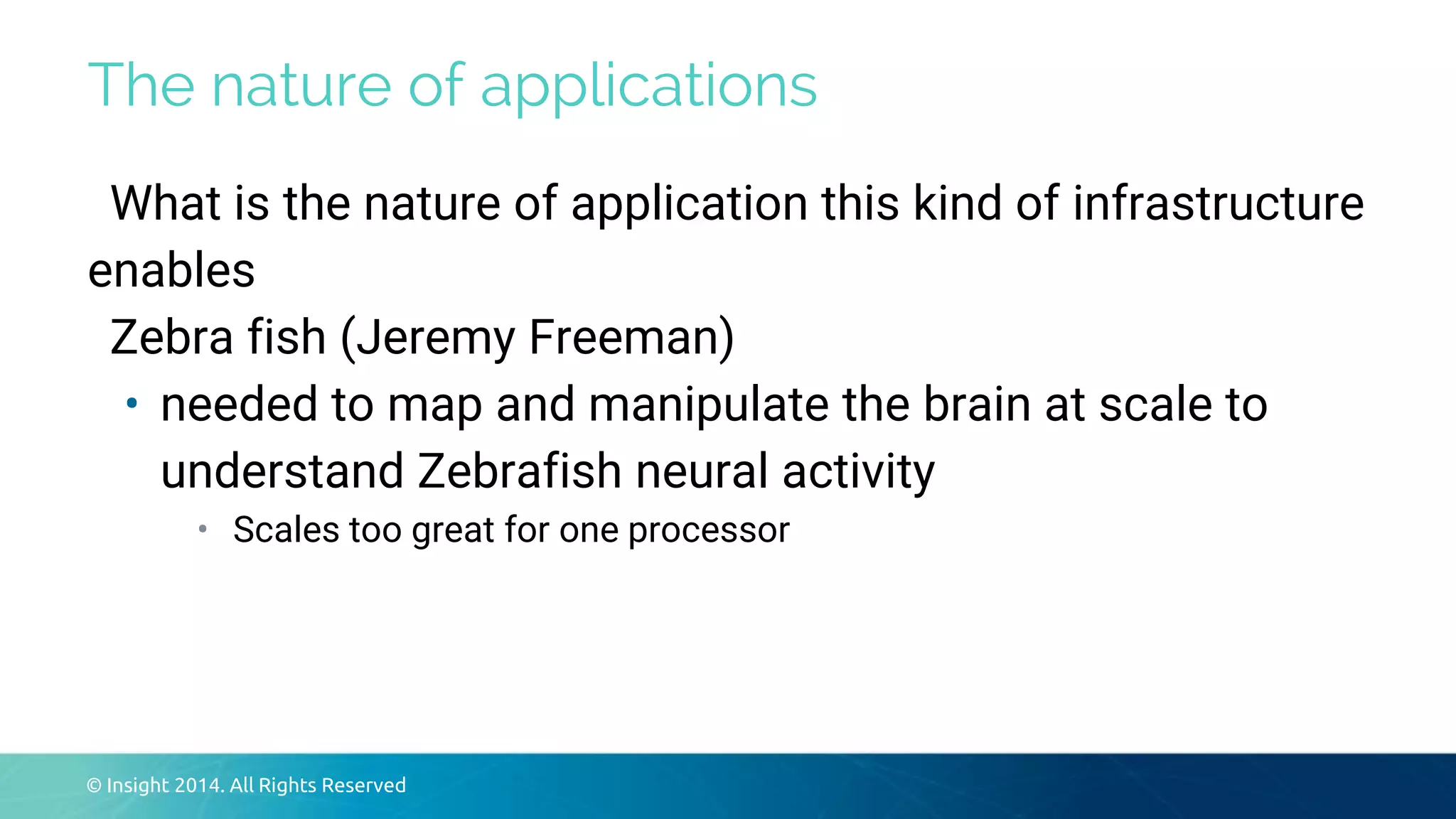 The nature of applications

What is the nature of application this kind of infrastructure enables

Zebra fish (Jeremy Freeman)

• needed to map and manipulate the brain at scale to understand Zebrafish neural activity

• Scales too great for one processor

© Insight 2014. All Rights Reserved